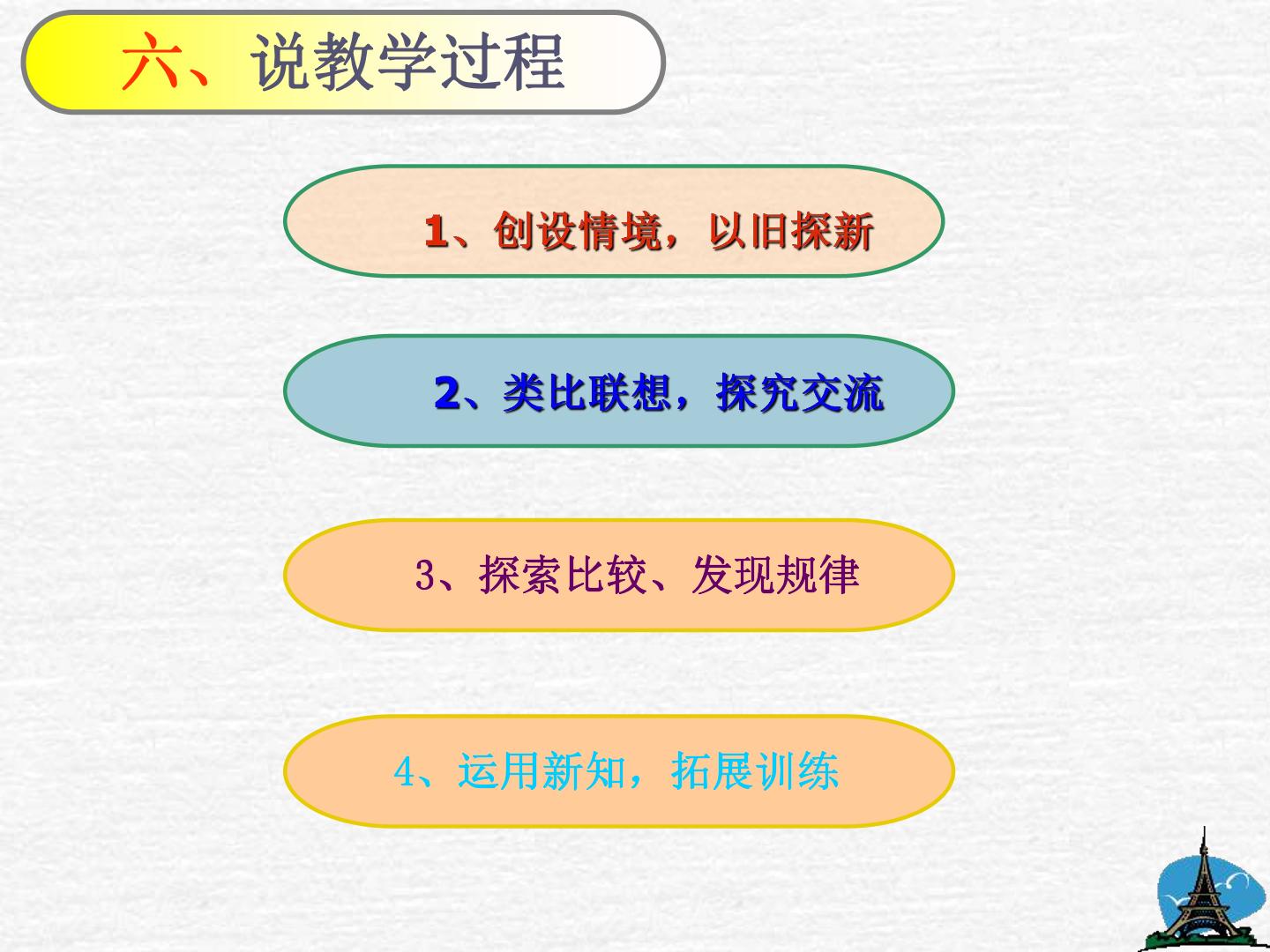 六、说教学过程

1、创设情境，以旧探新

2、类比联想，探究交流

3、探索比较、发现规律

4、运用新知，拓展训练